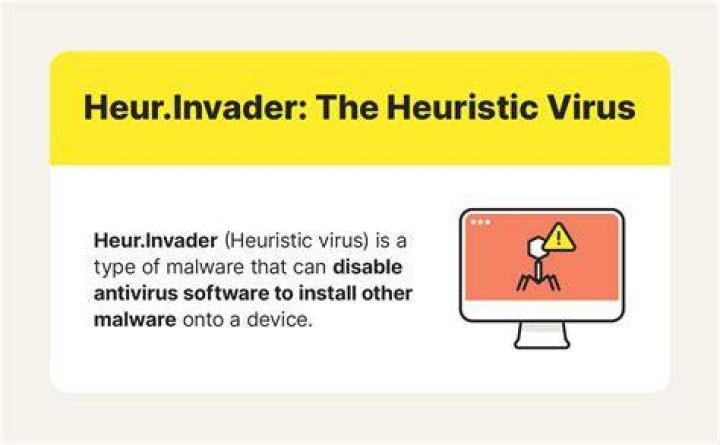 Heur.Invader: The Heuristic Virus

Heur.Invader (Heuristic virus) is a type of malware that can disable antivirus software to install other malware onto a device.

!